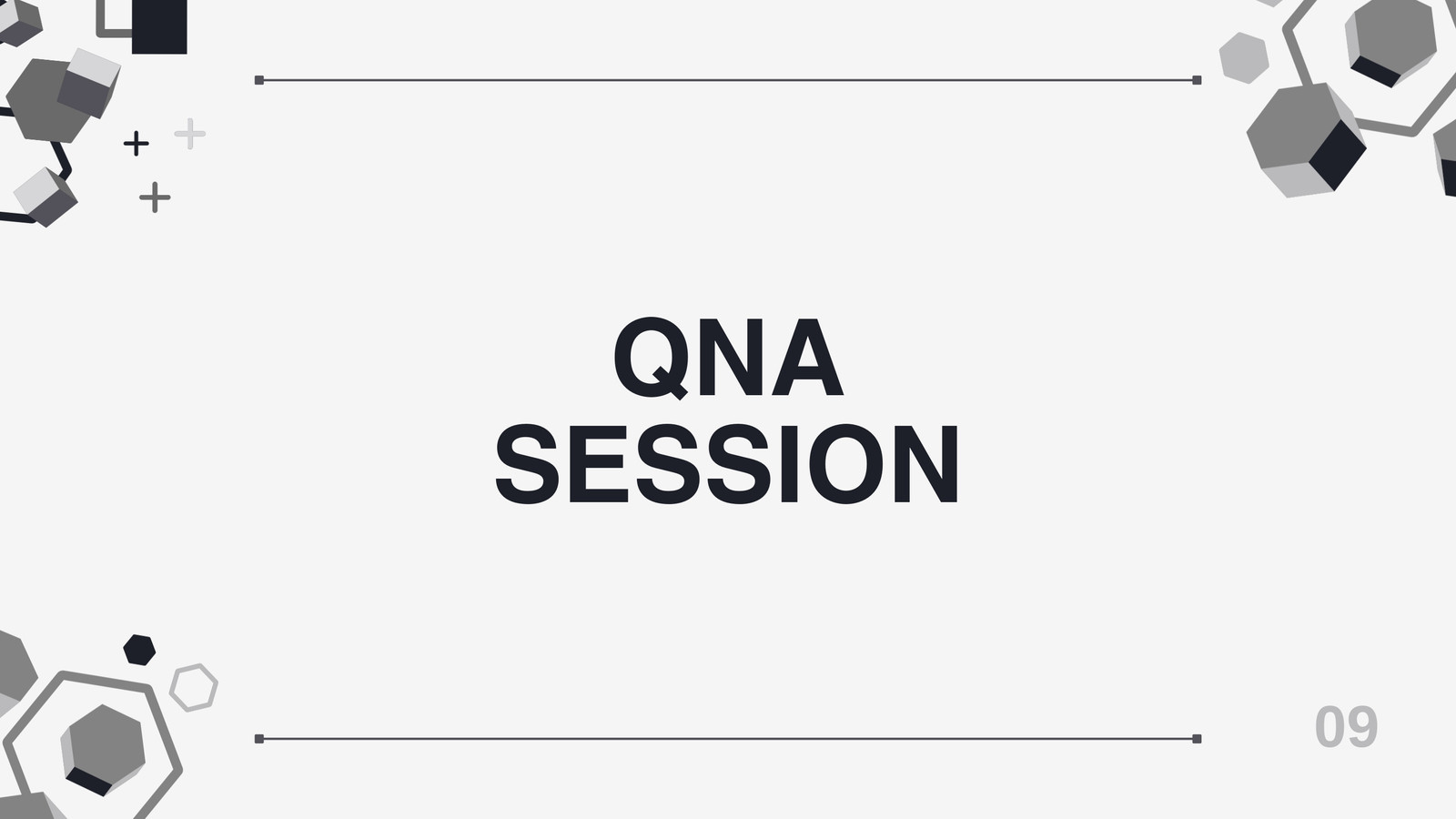 QNA
SESSION

09